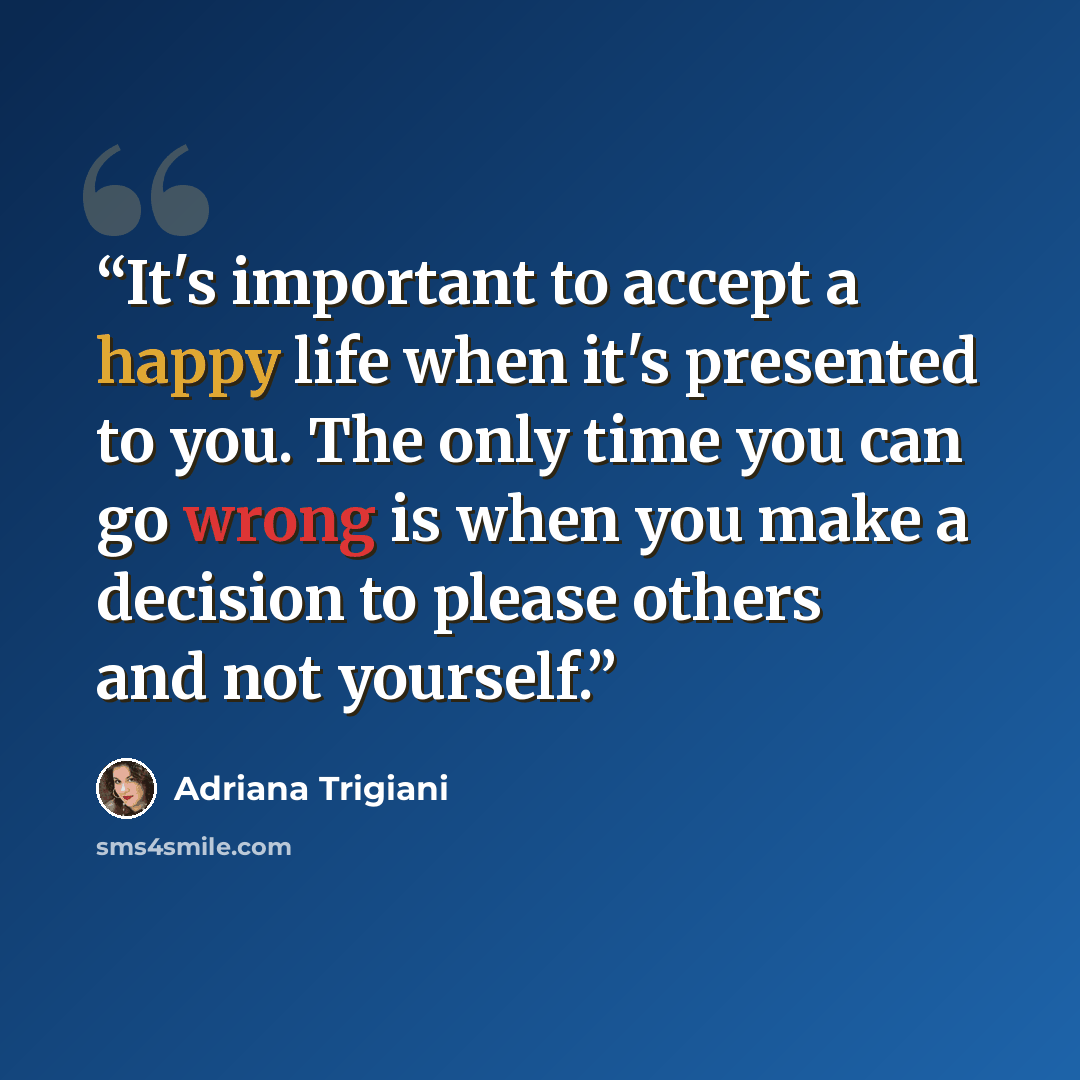 "It's important to accept a happy life when it's presented to you. The only time you can go wrong is when you make a decision to please others and not yourself."

Adriana Trigiani

sms4smile.com